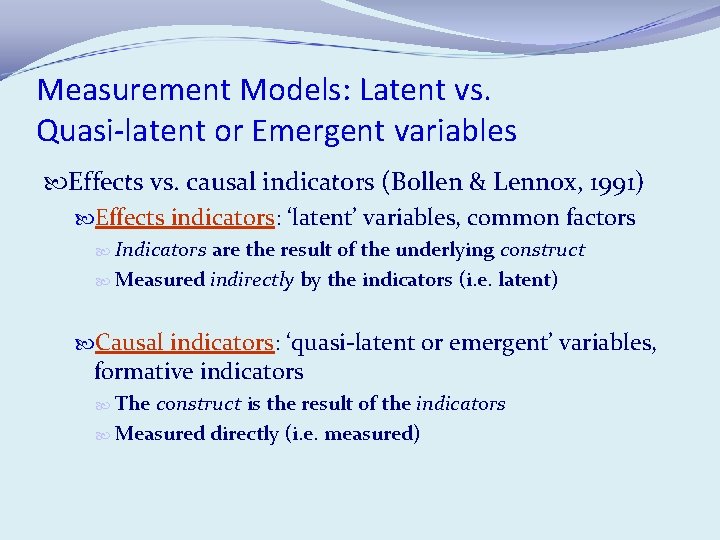 Measurement Models: Latent vs. Quasi-latent or Emergent variables

Effects vs. causal indicators (Bollen & Lennox, 1991)

Effects indicators: ‘latent’ variables, common factors

Indicators are the result of the underlying construct

Measured indirectly by the indicators (i.e. latent)

Causal indicators: ‘quasi-latent or emergent’ variables, formative indicators

The construct is the result of the indicators

Measured directly (i.e. measured)